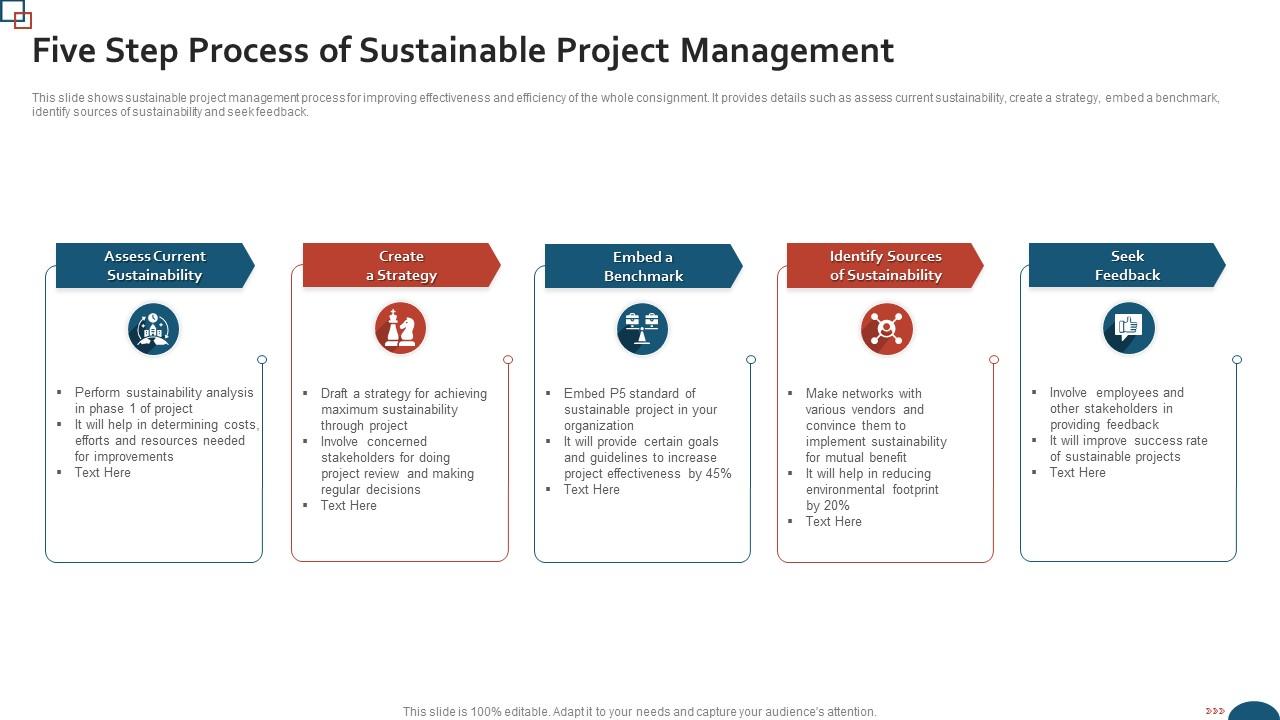 Five Step Process of Sustainable Project Management

This slide shows sustainable project management process for improving effectiveness and efficiency of the whole consignment. It provides details such as assess current sustainability, create a strategy, embed a benchmark, identify sources of sustainability and seek feedback.

Assess Current Sustainability

▪ Perform sustainability analysis in phase 1 of project
▪ It will help in determining costs, efforts and resources needed for improvements
▪ Text Here

Create a Strategy

▪ Draft a strategy for achieving maximum sustainability through project
▪ Involve concerned stakeholders for doing project review and making regular decisions
▪ Text Here

Embed a Benchmark

▪ Embed P5 standard of sustainable project in your organization
▪ It will provide certain goals and guidelines to increase project effectiveness by 45%
▪ Text Here

Identify Sources of Sustainability

▪ Make networks with various vendors and convince them to implement sustainability for mutual benefit
▪ It will help in reducing environmental footprint by 20%
▪ Text Here

Seek Feedback

▪ Involve employees and other stakeholders in providing feedback
▪ It will improve success rate of sustainable projects
▪ Text Here

This slide is 100% editable. Adapt it to your needs and capture your audience's attention.